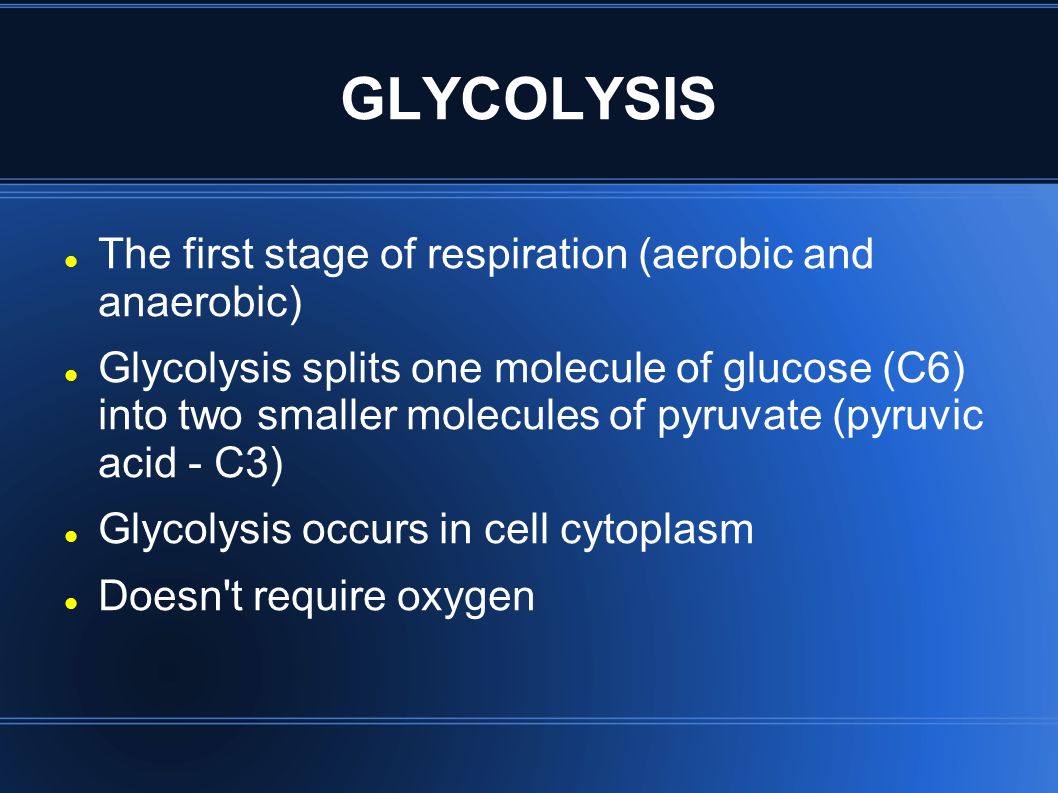 GLYCOLYSIS

- The first stage of respiration (aerobic and anaerobic)
- Glycolysis splits one molecule of glucose (C6) into two smaller molecules of pyruvate (pyruvic acid - C3)
- Glycolysis occurs in cell cytoplasm
- Doesn't require oxygen